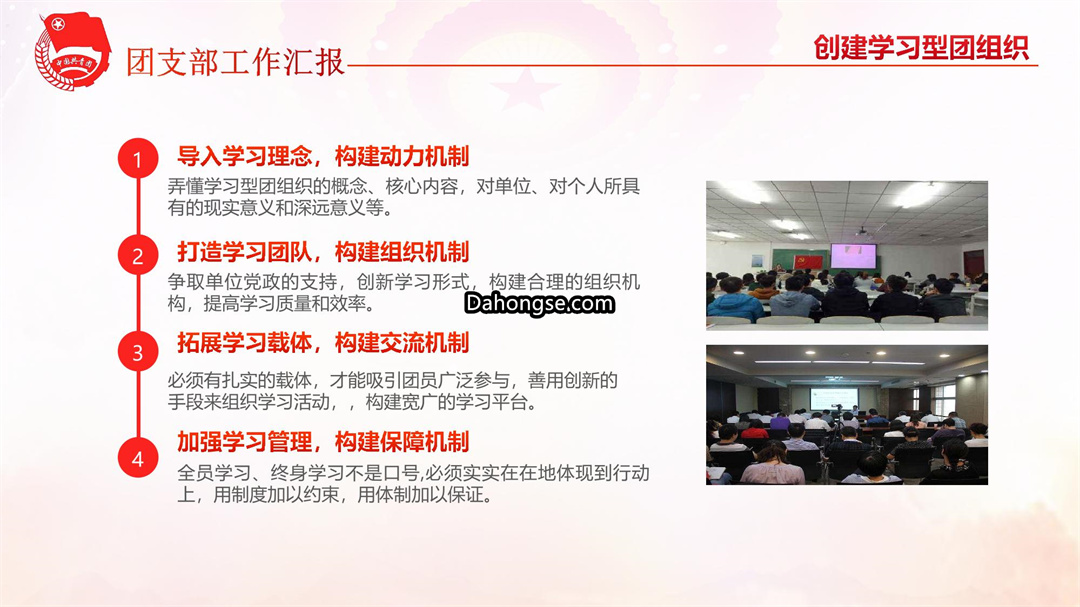 中国共青团

团支部工作汇报

创建学习型团组织

1 导入学习理念，构建动力机制

弄懂学习型团组织的概念、核心内容，对单位、对个人所具有的现实意义和深远意义等。

2 打造学习团队，构建组织机制

争取单位党政的支持，创新学习形式，构建合理的组织机构，提高学习质量和效率。

Dahongse.com

3 拓展学习载体，构建交流机制

必须有扎实的载体，才能吸引团员广泛参与，善用创新的手段来组织学习活动，，构建宽广的学习平台。

4 加强学习管理，构建保障机制

全员学习、终身学习不是口号,必须实实在在地体现到行动上，用制度加以约束，用体制加以保证。